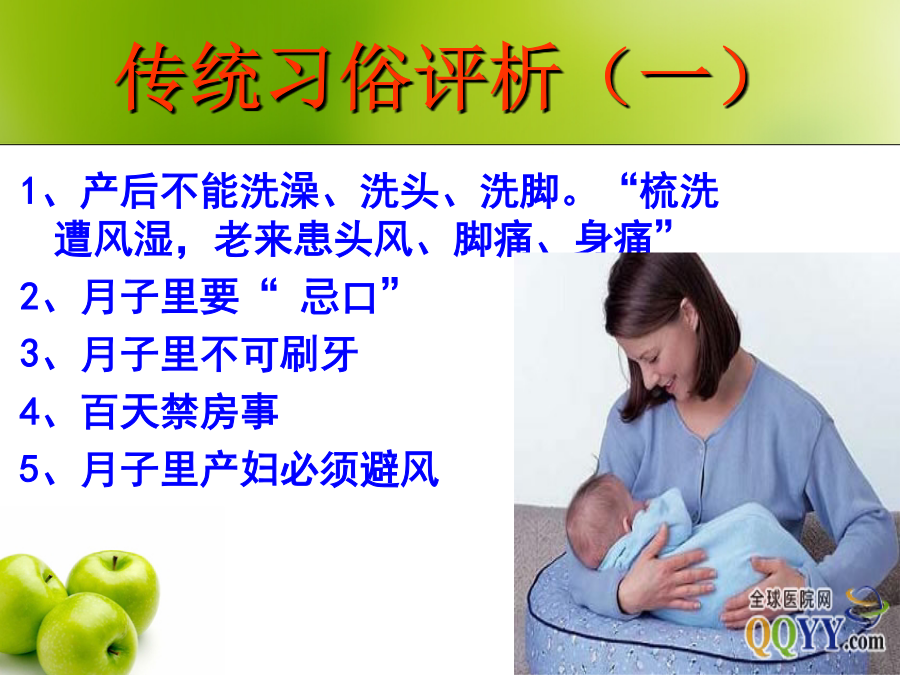 传统习俗评析（一）

1、产后不能洗澡、洗头、洗脚。“梳洗遭风湿，老来患头风、脚痛、身痛”

2、月子里要“ 忌口”

3、月子里不可刷牙

4、百天禁房事

5、月子里产妇必须避风

全球医院网
QQYY.com